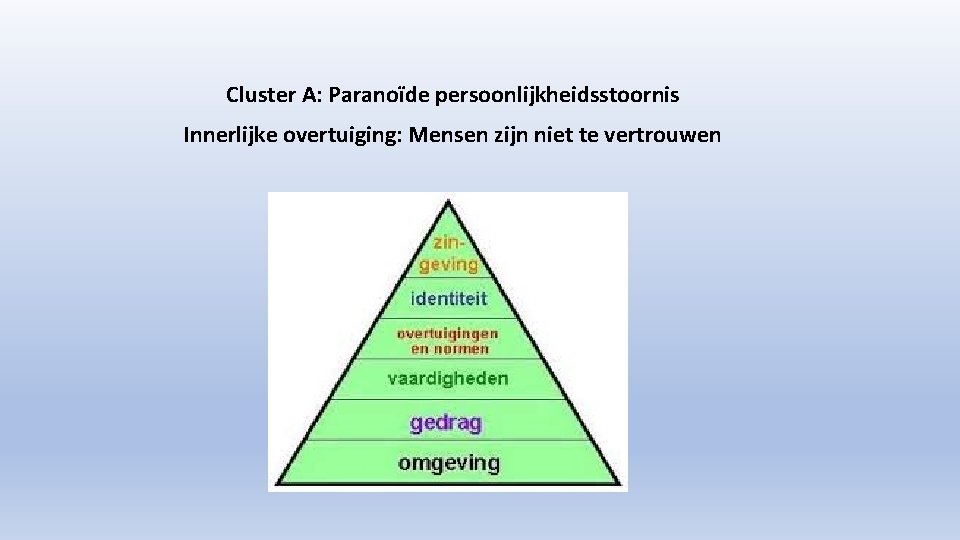 Cluster A: Paranoïde persoonlijkheidsstoornis

Innerlijke overtuiging: Mensen zijn niet te vertrouwen

zingeving

identiteit

overtuigingen en normen

vaardigheden

gedrag

omgeving